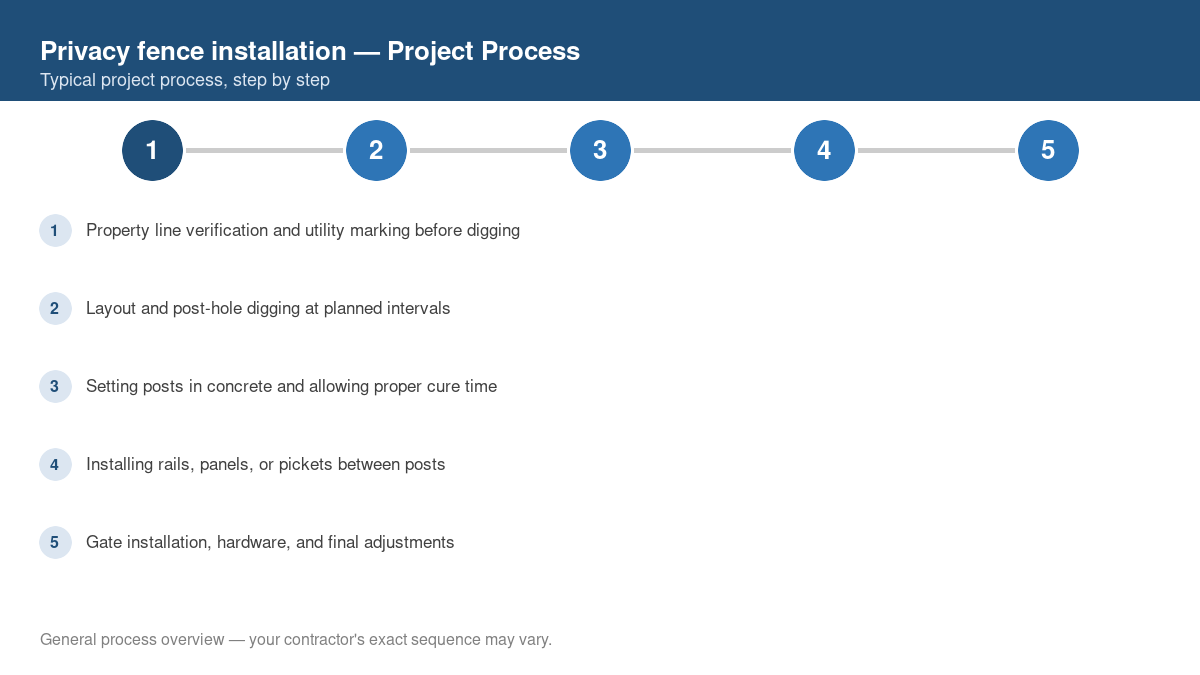 Privacy fence installation — Project Process
Typical project process, step by step

1
2
3
4
5

1 Property line verification and utility marking before digging

2 Layout and post-hole digging at planned intervals

3 Setting posts in concrete and allowing proper cure time

4 Installing rails, panels, or pickets between posts

5 Gate installation, hardware, and final adjustments

General process overview — your contractor's exact sequence may vary.